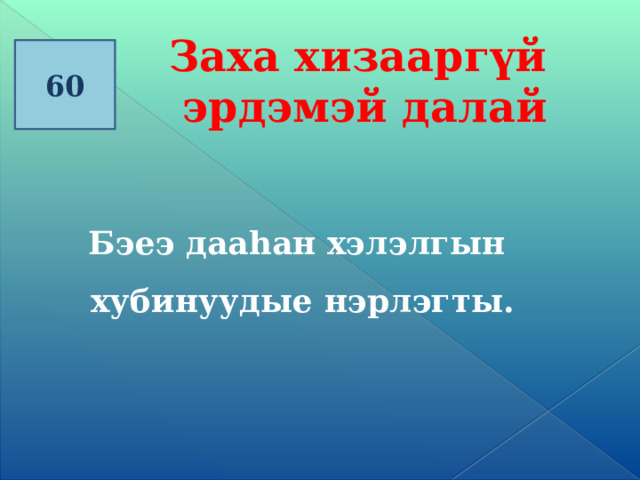 60

Заха хизааргүй эрдэмэй далай

Бэеэ дааһан хэлэлгын хубинуудые нэрлэгты.